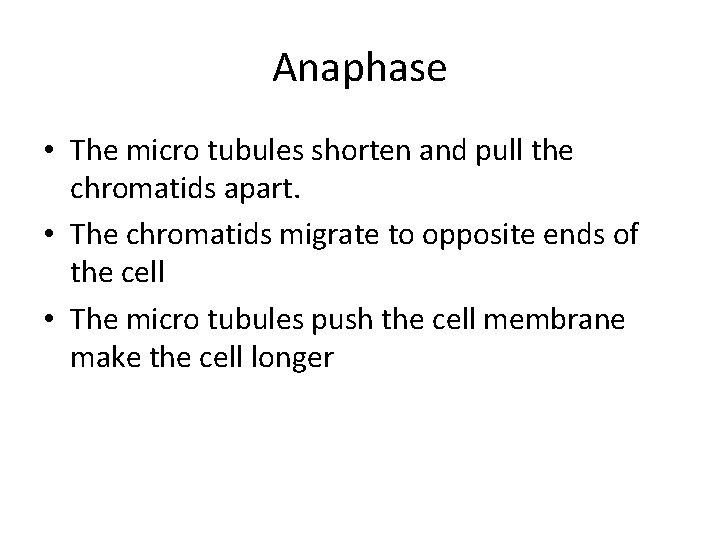 Anaphase

• The micro tubules shorten and pull the chromatids apart.
• The chromatids migrate to opposite ends of the cell
• The micro tubules push the cell membrane make the cell longer